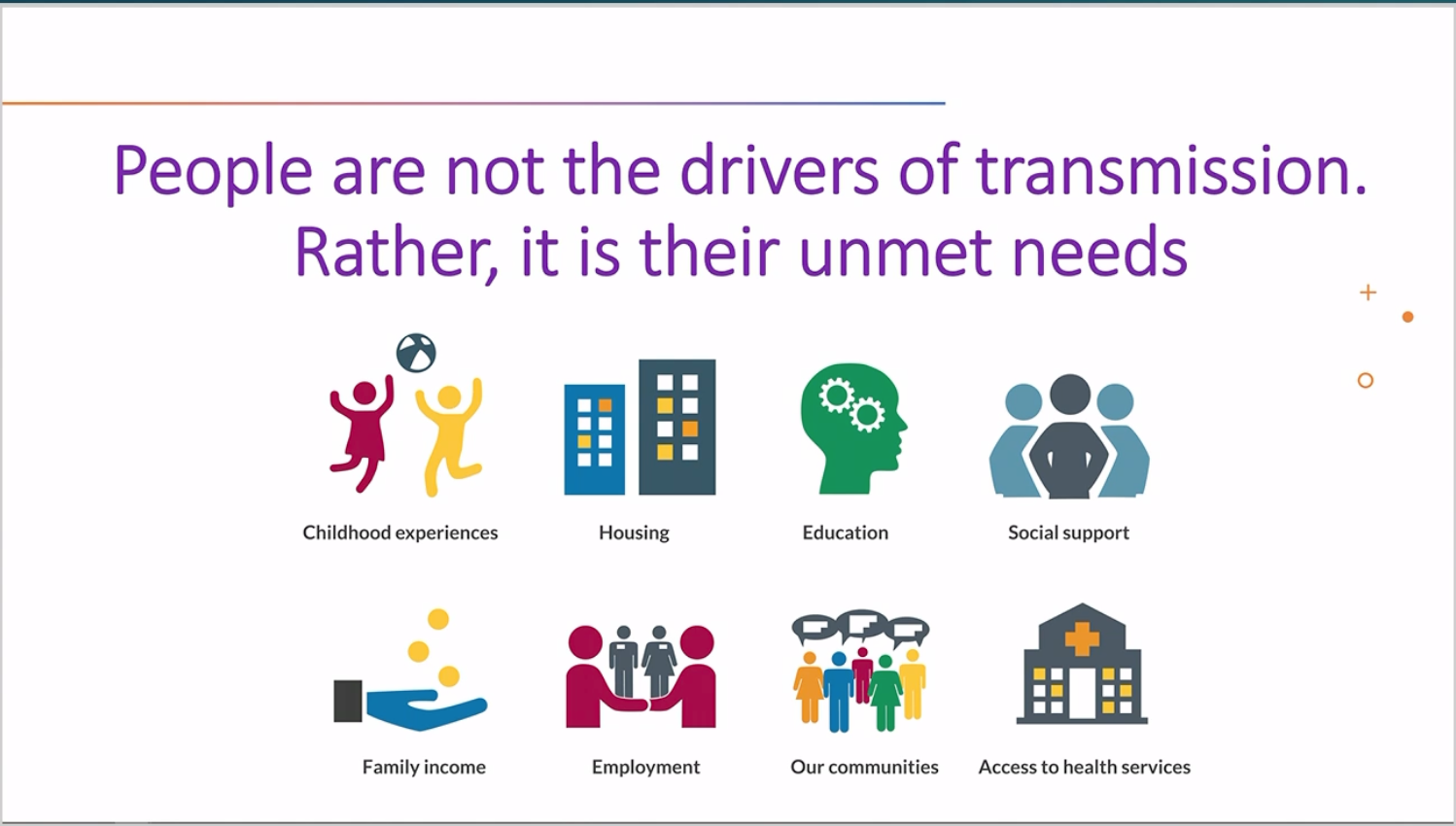 People are not the drivers of transmission. Rather, it is their unmet needs

Childhood experiences

Housing

Education

Social support

Family income

Employment

Our communities

Access to health services